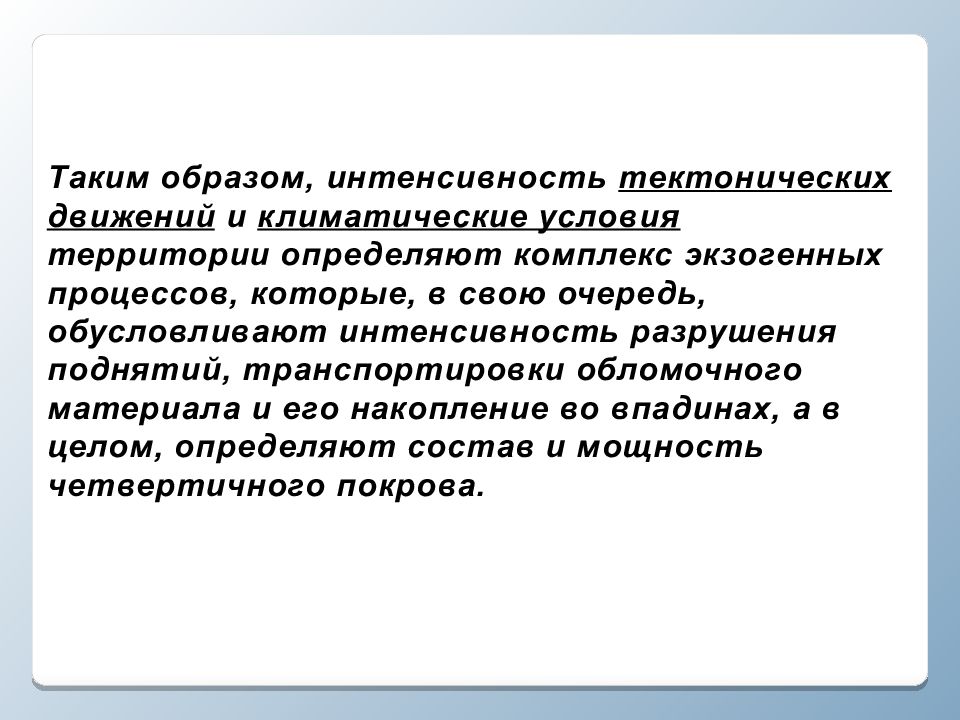 Таким образом, интенсивность тектонических движений и климатические условия территории определяют комплекс экзогенных процессов, которые, в свою очередь, обусловливают интенсивность разрушения поднятий, транспортировки обломочного материала и его накопление во впадинах, а в целом, определяют состав и мощность четвертичного покрова.